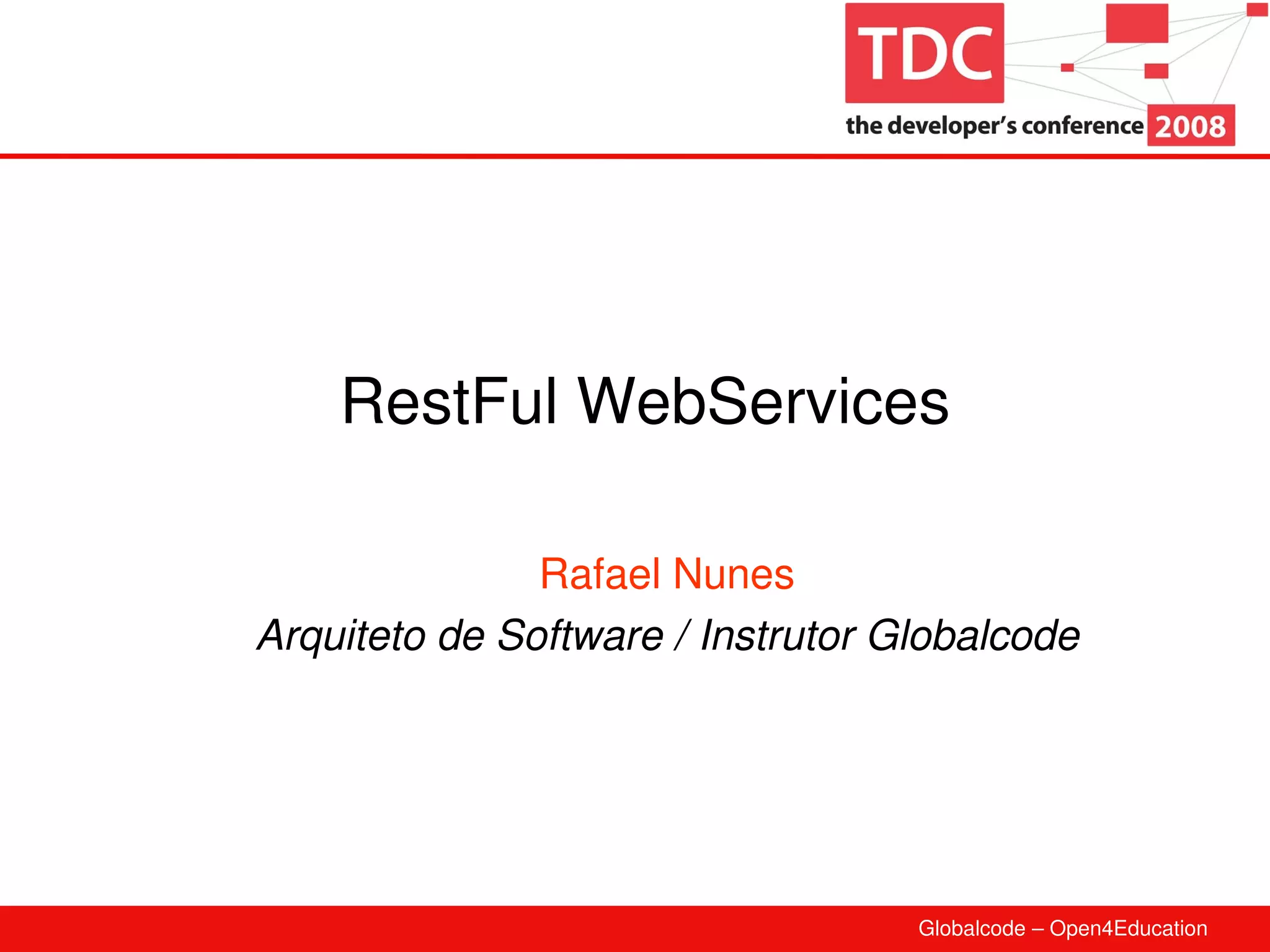 TDC
the developer's conference 2008

RestFul WebServices

Rafael Nunes

Arquiteto de Software / Instrutor Globalcode

Globalcode – Open4Education